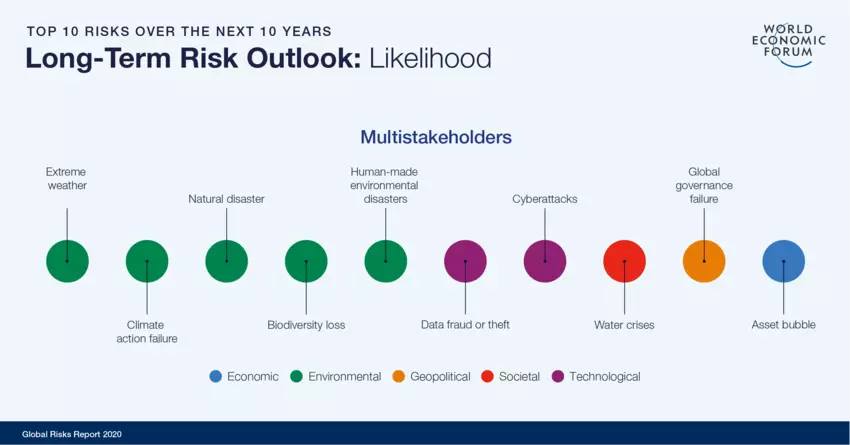 TOP 10 RISKS OVER THE NEXT 10 YEARS
Long-Term Risk Outlook: Likelihood

WORLD ECONOMIC FORUM

Multistakeholders

Extreme weather

Climate action failure

Natural disaster

Biodiversity loss

Human-made environmental disasters

Data fraud or theft

Cyberattacks

Water crises

Global governance failure

Asset bubble

Economic Environmental Geopolitical Societal Technological

Global Risks Report 2020